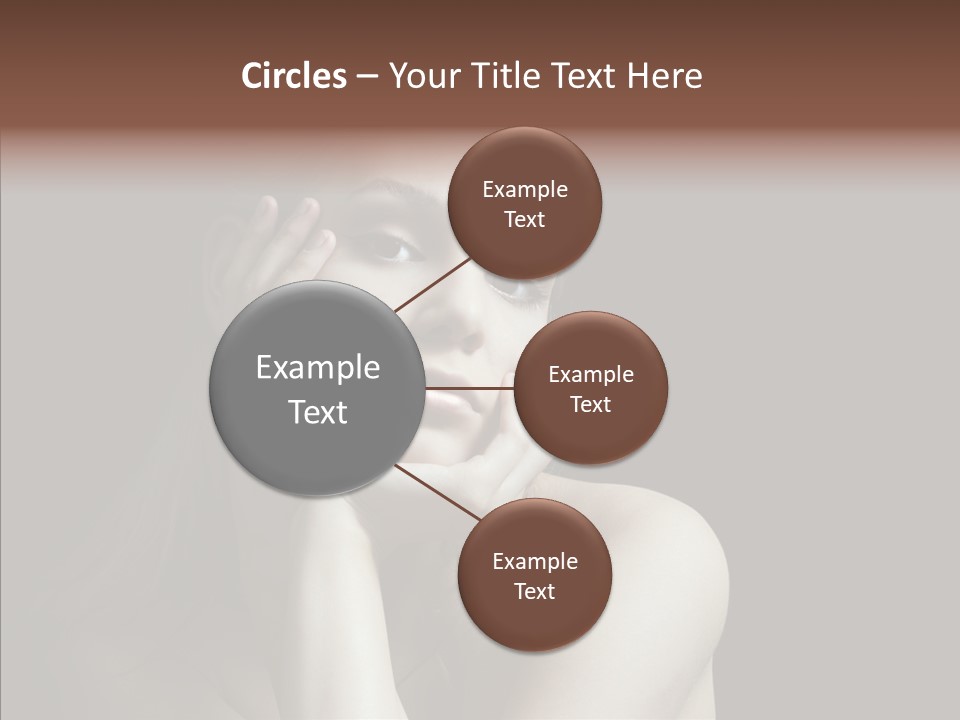 Circles – Your Title Text Here

Example Text

Example Text

Example Text

Example Text